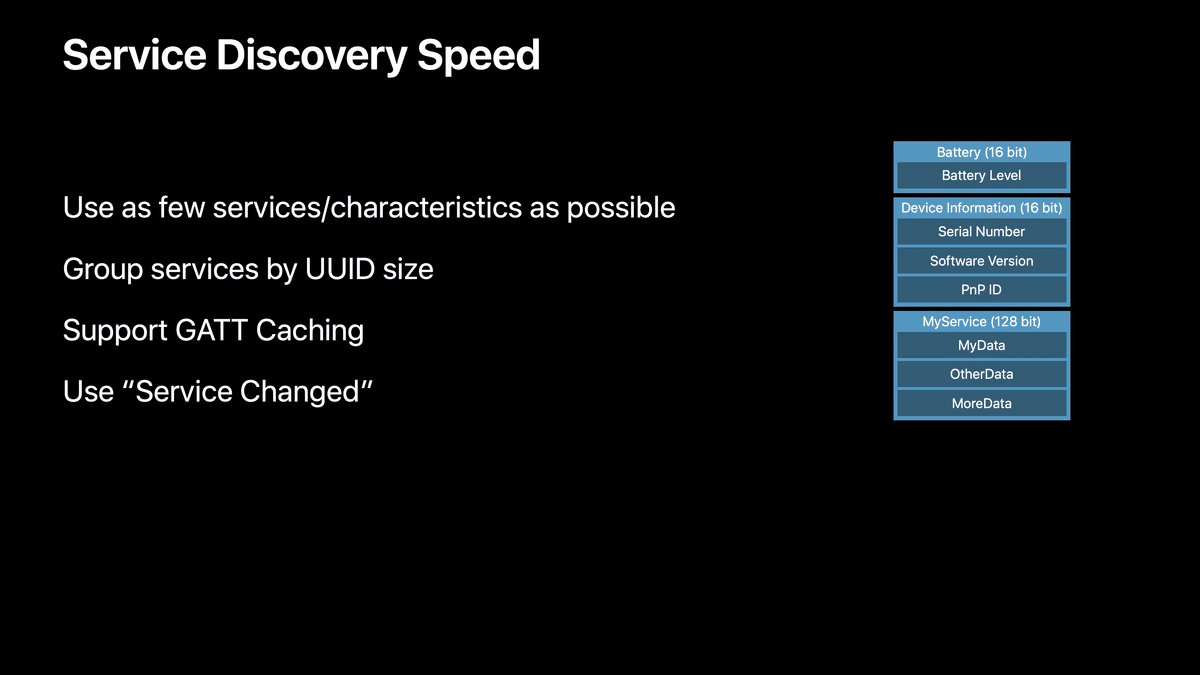 Service Discovery Speed

Use as few services/characteristics as possible

Group services by UUID size

Support GATT Caching

Use “Service Changed”

Battery (16 bit)
Battery Level

Device Information (16 bit)
Serial Number
Software Version
PnP ID

MyService (128 bit)
MyData
OtherData
MoreData